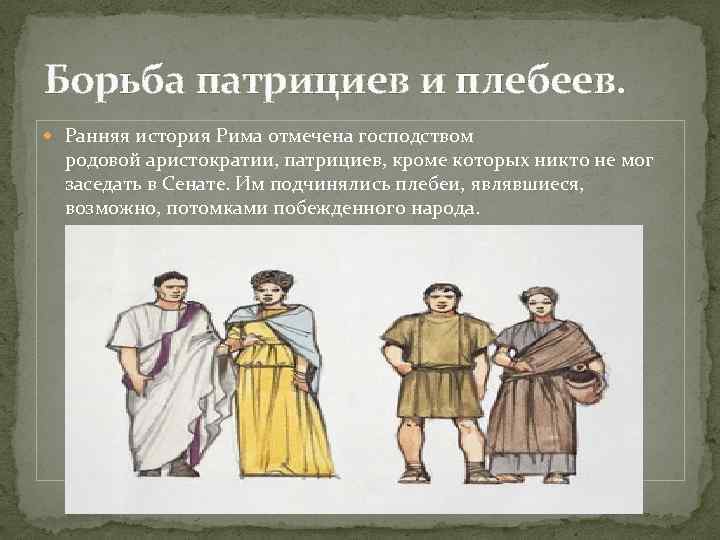 Борьба патрициев и плебеев.

Ранняя история Рима отмечена господством родовой аристократии, патрициев, кроме которых никто не мог заседать в Сенате. Им подчинялись плебеи, являвшиеся, возможно, потомками побежденного народа.